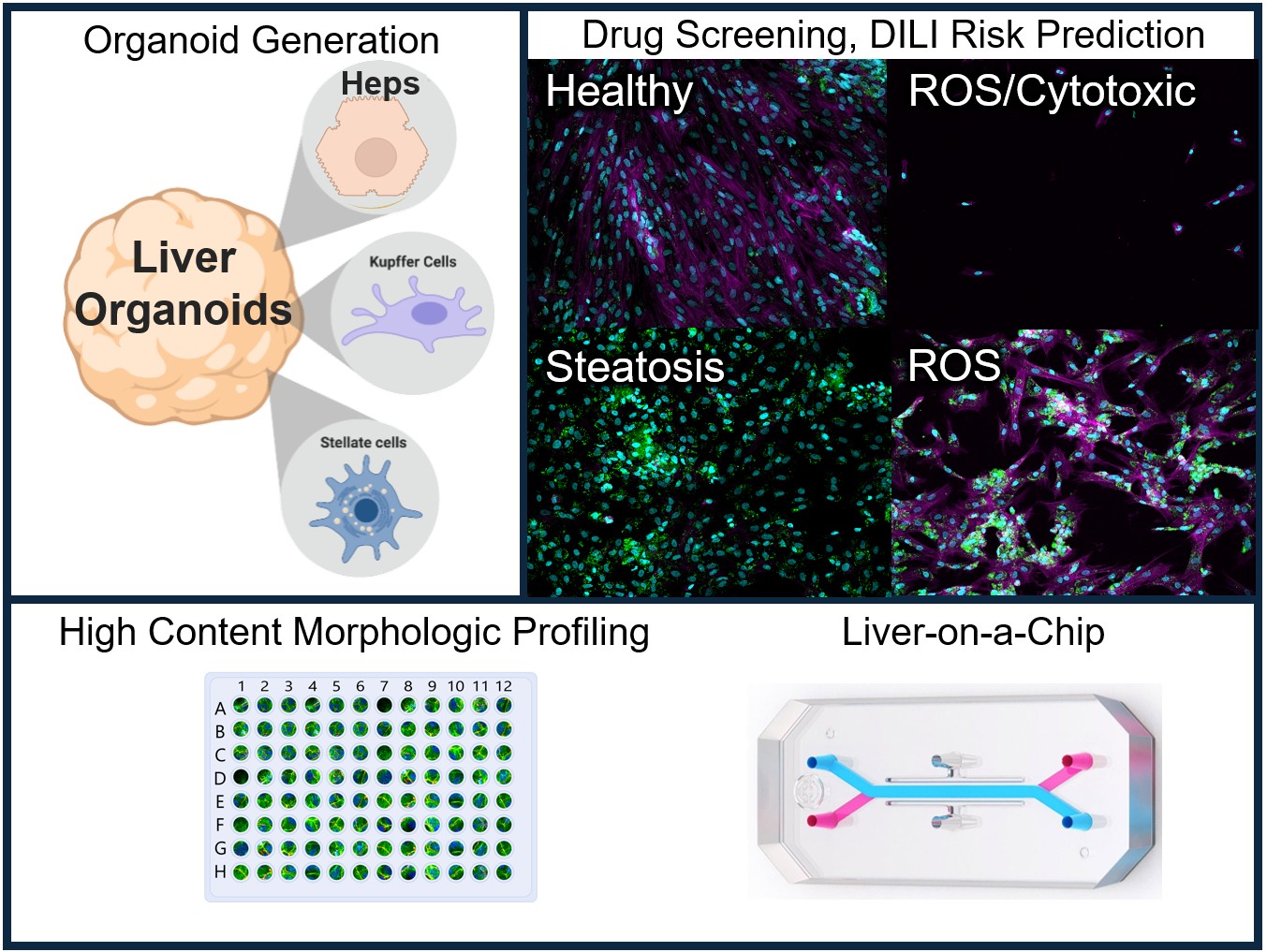 Organoid Generation

Heps

Liver Organoids

Kupffer Cells

Stellate cells

Drug Screening, DILI Risk Prediction

Healthy

ROS/Cytotoxic

Steatosis

ROS

High Content Morphologic Profiling

1 2 3 4 5 6 7 8 9 10 11 12

A
B
C
D
E
F
G
H

Liver-on-a-Chip